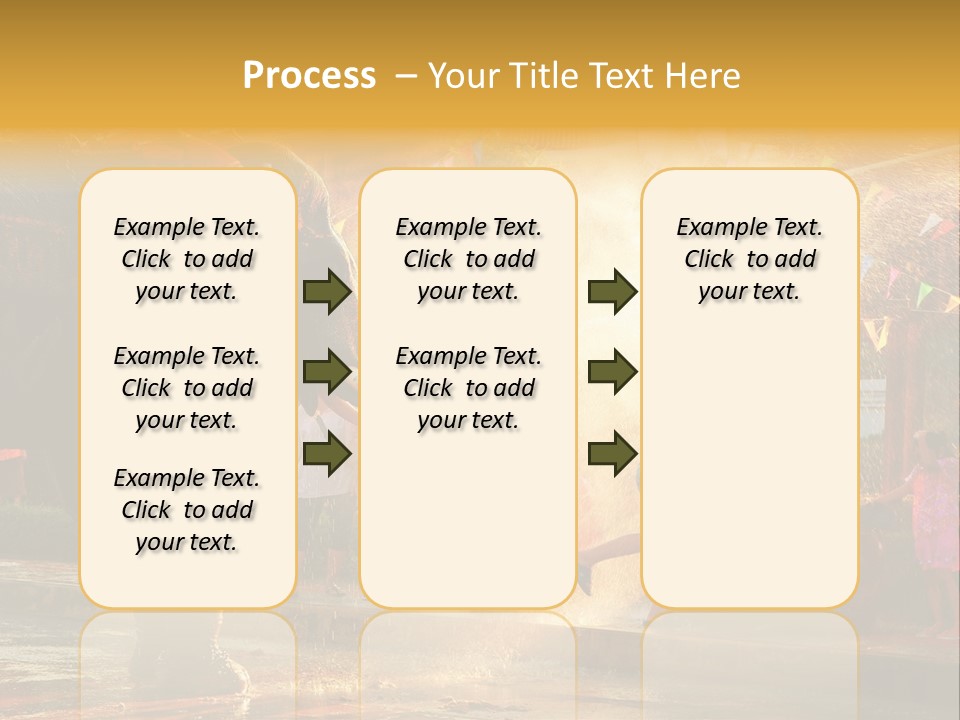 Process – Your Title Text Here

Example Text. Click to add your text.

Example Text. Click to add your text.

Example Text. Click to add your text.

Example Text. Click to add your text.

Example Text. Click to add your text.

Example Text. Click to add your text.